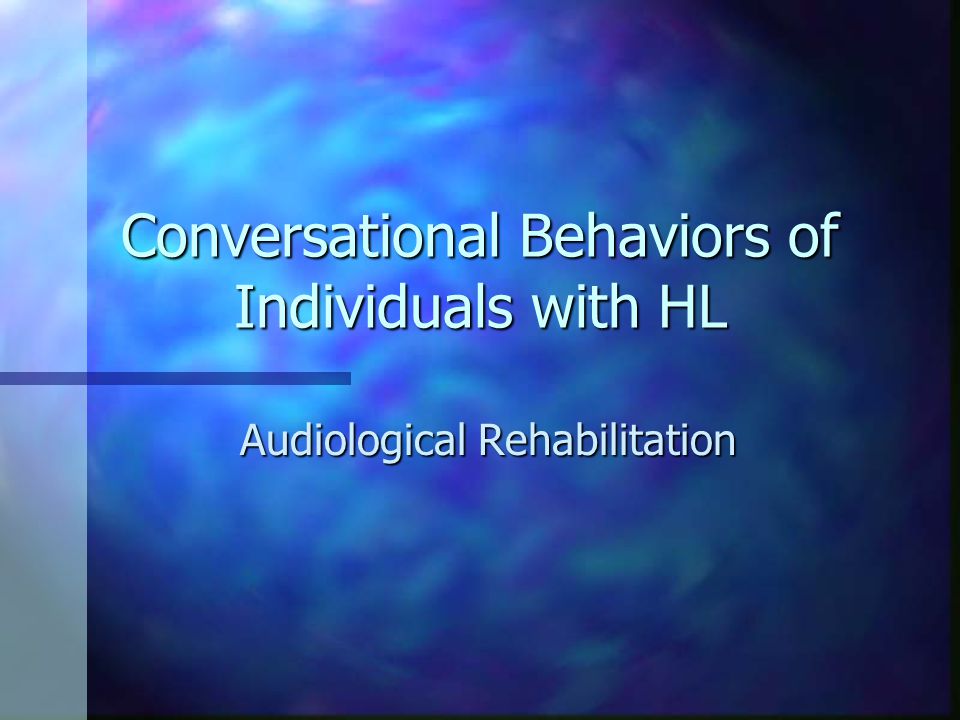 Conversational Behaviors of Individuals with HL

Audiological Rehabilitation